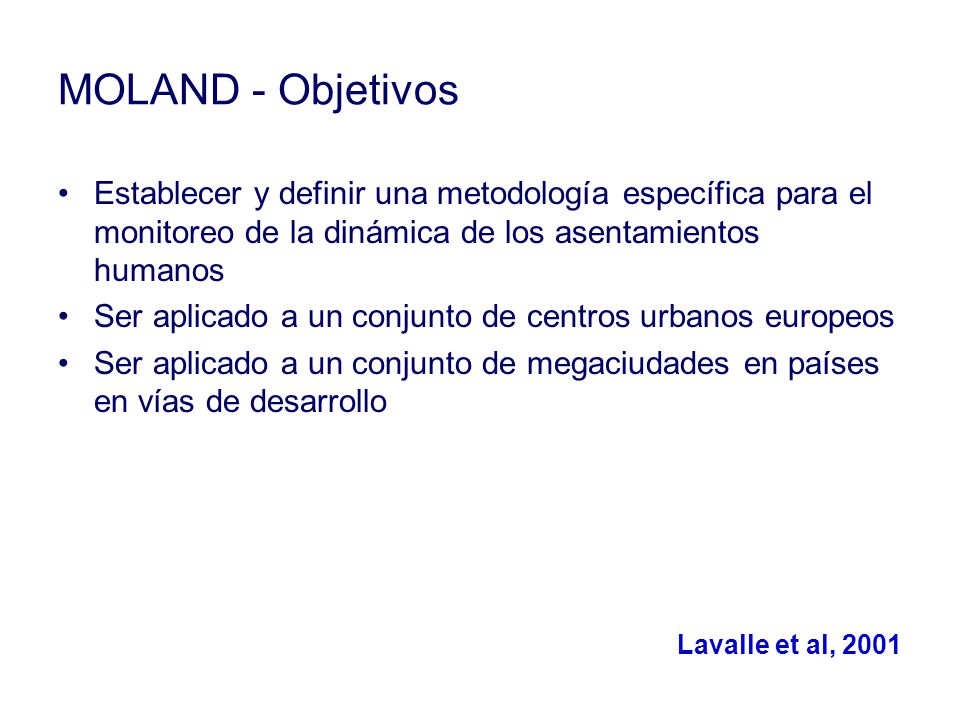 MOLAND - Objetivos

• Establecer y definir una metodología específica para el monitoreo de la dinámica de los asentamientos humanos
• Ser aplicado a un conjunto de centros urbanos europeos
• Ser aplicado a un conjunto de megaciudades en países en vías de desarrollo

Lavalle et al, 2001